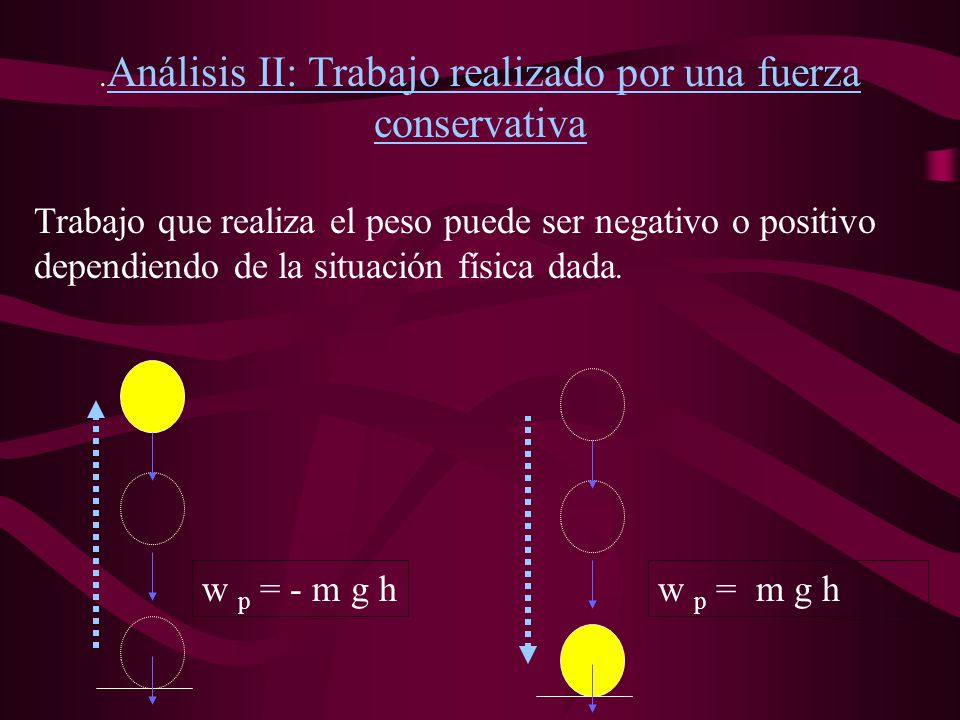 .Análisis II: Trabajo realizado por una fuerza conservativa

Trabajo que realiza el peso puede ser negativo o positivo dependiendo de la situación física dada.

$w_p = - m g h$

$w_p = m g h$